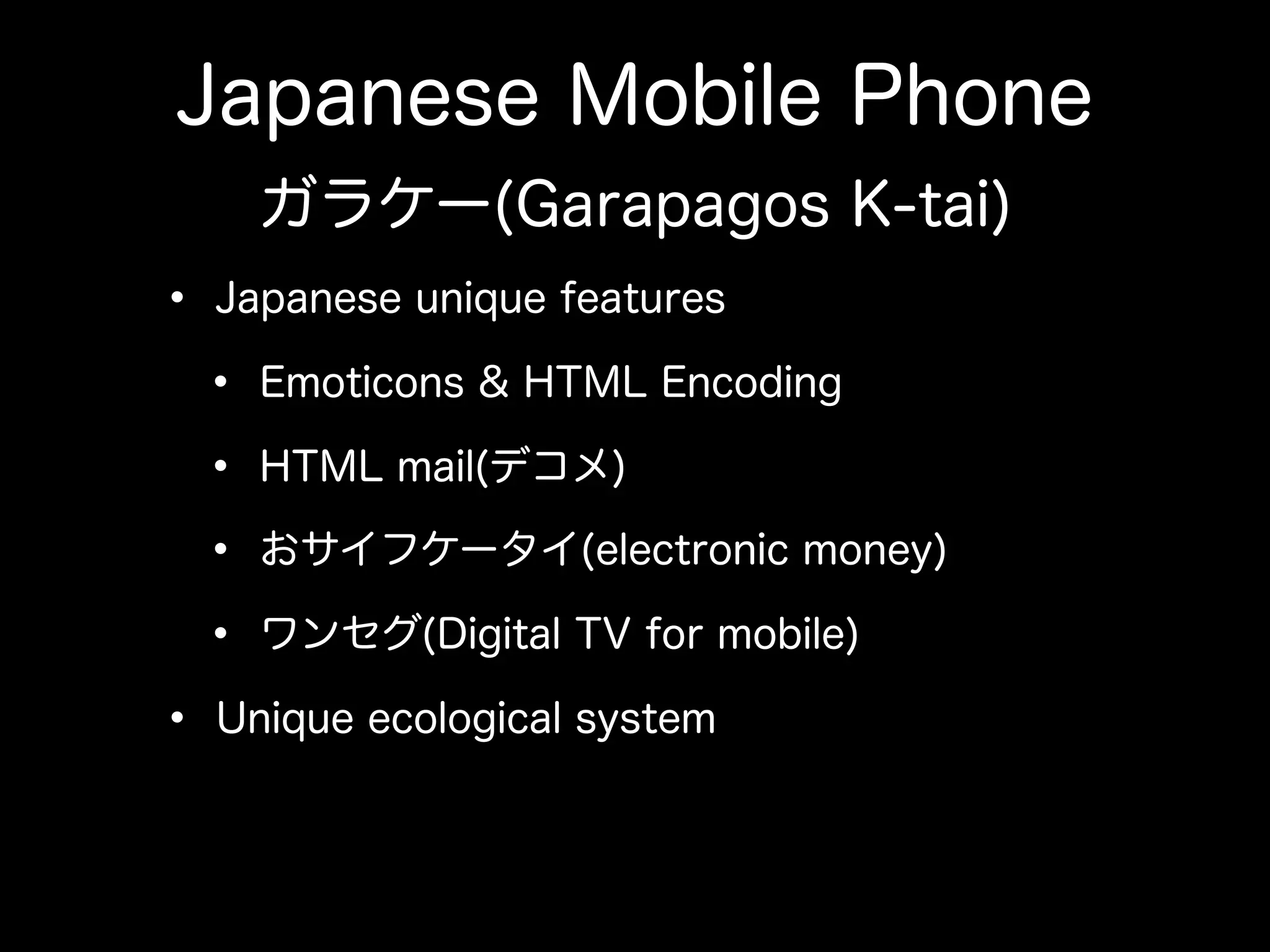 Japanese Mobile Phone

ガラケー(Garapagos K-tai)

• Japanese unique features

• Emoticons & HTML Encoding

• HTML mail(デコメ)

• おサイフケータイ(electronic money)

• ワンセグ(Digital TV for mobile)

• Unique ecological system